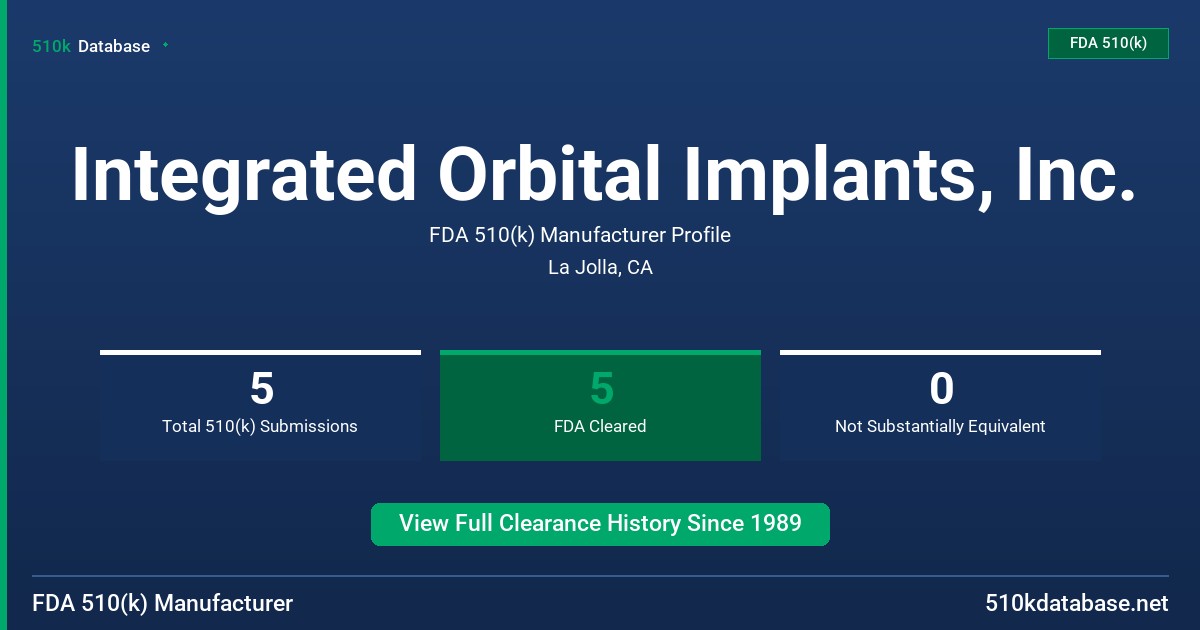 510k Database

FDA 510(k)

Integrated Orbital Implants, Inc.

FDA 510(k) Manufacturer Profile

La Jolla, CA

5
Total 510(k) Submissions

5
FDA Cleared

0
Not Substantially Equivalent

View Full Clearance History Since 1989

FDA 510(k) Manufacturer

510kdatabase.net